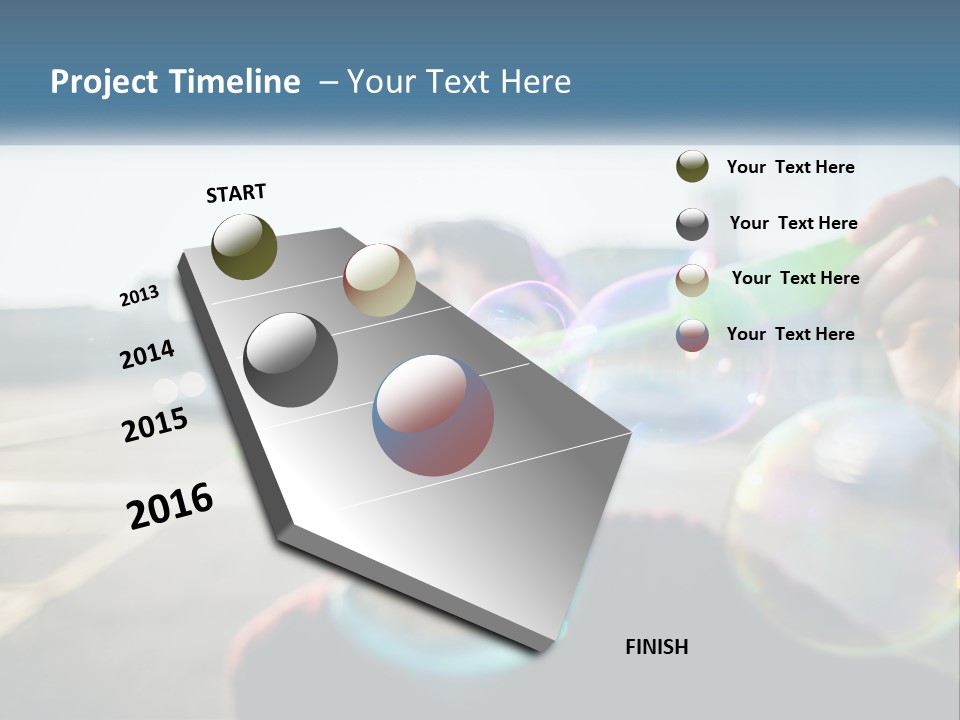 Project Timeline – Your Text Here

START

2013

2014

2015

2016

FINISH

Your Text Here

Your Text Here

Your Text Here

Your Text Here